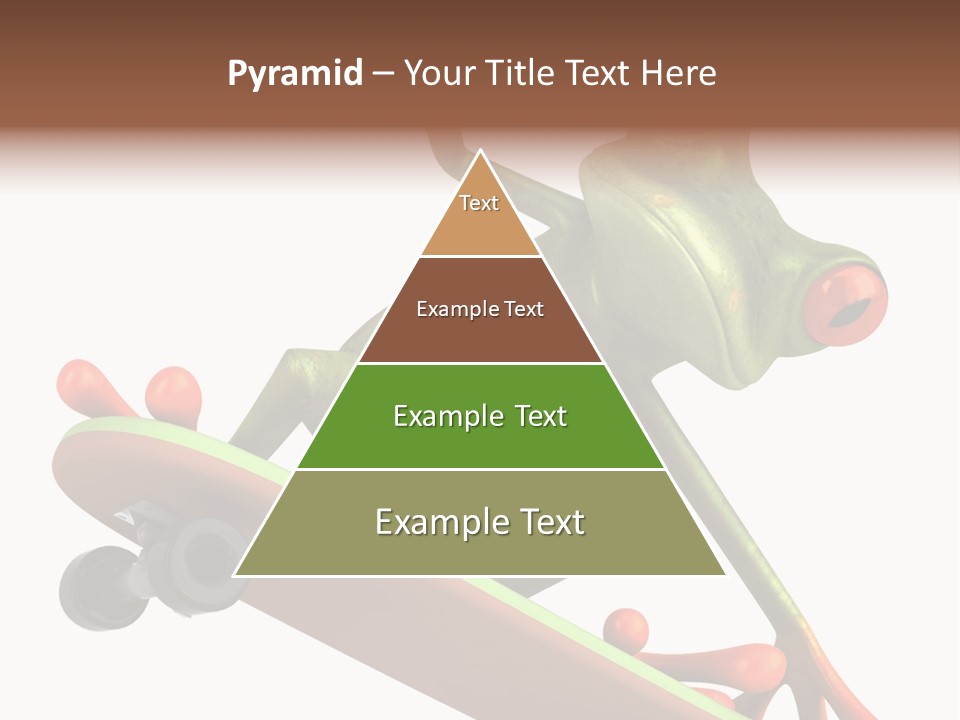 Pyramid – Your Title Text Here

Text

Example Text

Example Text

Example Text